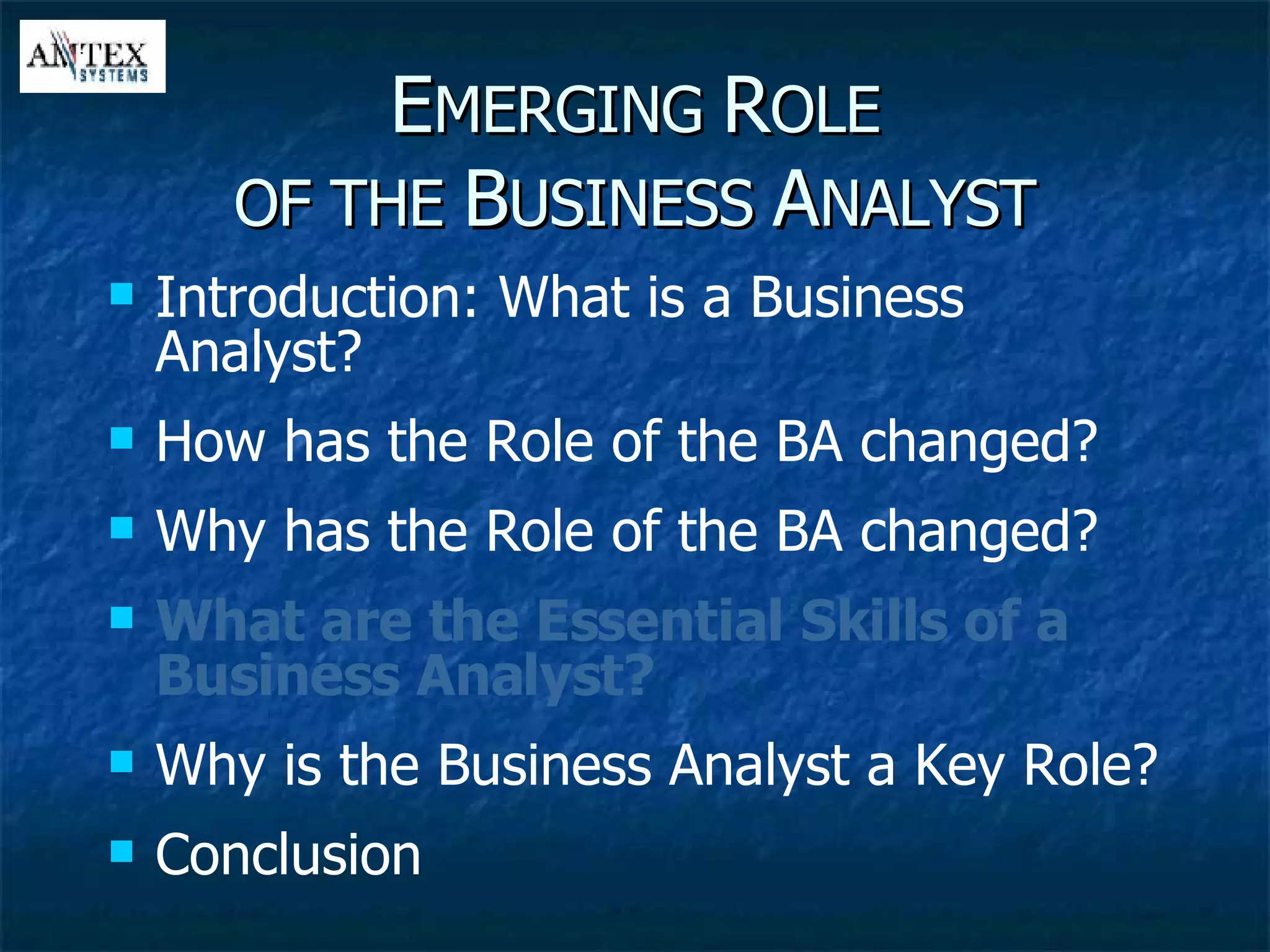 ANTEX SYSTEMS

EMERGING ROLE OF THE BUSINESS ANALYST

- Introduction: What is a Business Analyst?
- How has the Role of the BA changed?
- Why has the Role of the BA changed?
- What are the Essential Skills of a Business Analyst?
- Why is the Business Analyst a Key Role?
- Conclusion